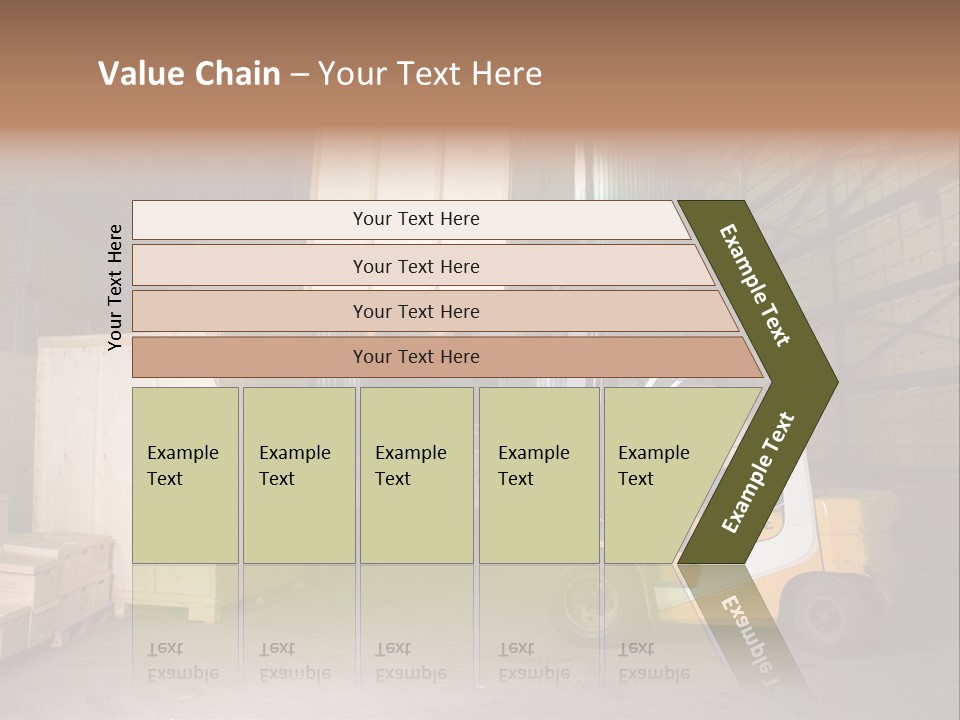 Value Chain – Your Text Here

Your Text Here

Your Text Here

Your Text Here

Your Text Here

Your Text Here

Example Text

Example Text

Example Text

Example Text

Example Text

Example Text

Example Text